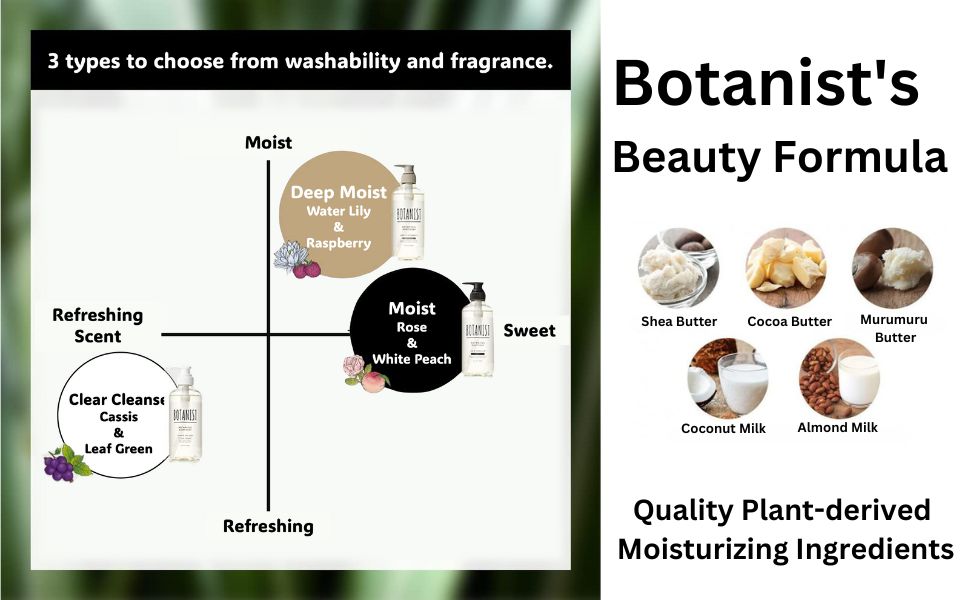 3 types to choose from washability and fragrance.

Moist

Deep Moist
Water Lily
&
Raspberry

BOTANIST

Refreshing Scent

Moist
Rose
&
White Peach

BOTANIST

Sweet

Clear Cleanse
Cassis
&
Leaf Green

BOTANIST

Refreshing

Botanist's
Beauty Formula

Shea Butter

Cocoa Butter

Murumuru Butter

Coconut Milk

Almond Milk

Quality Plant-derived Moisturizing Ingredients